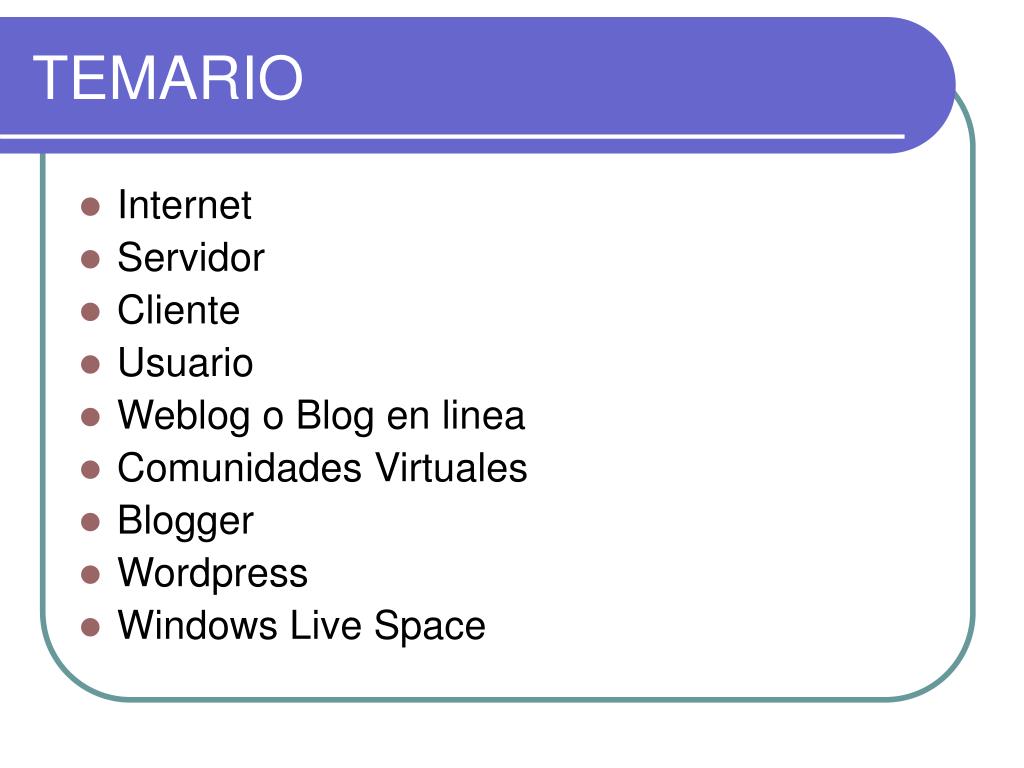 TEMARIO

- Internet
- Servidor
- Cliente
- Usuario
- Weblog o Blog en linea
- Comunidades Virtuales
- Blogger
- Wordpress
- Windows Live Space